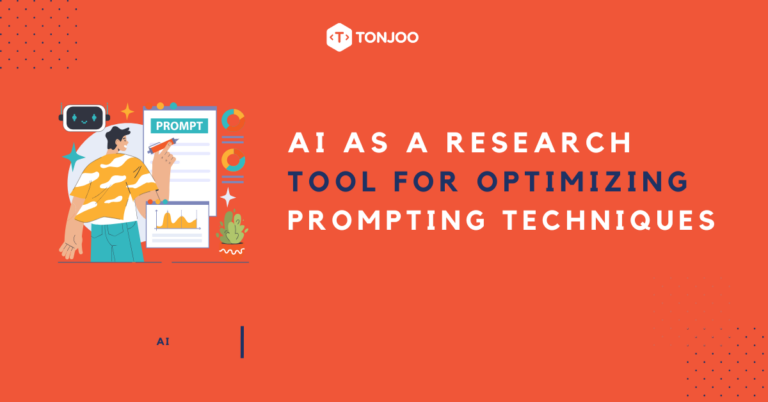 TONJOO

PROMPT

AI AS A RESEARCH TOOL FOR OPTIMIZING PROMPTING TECHNIQUES

AI